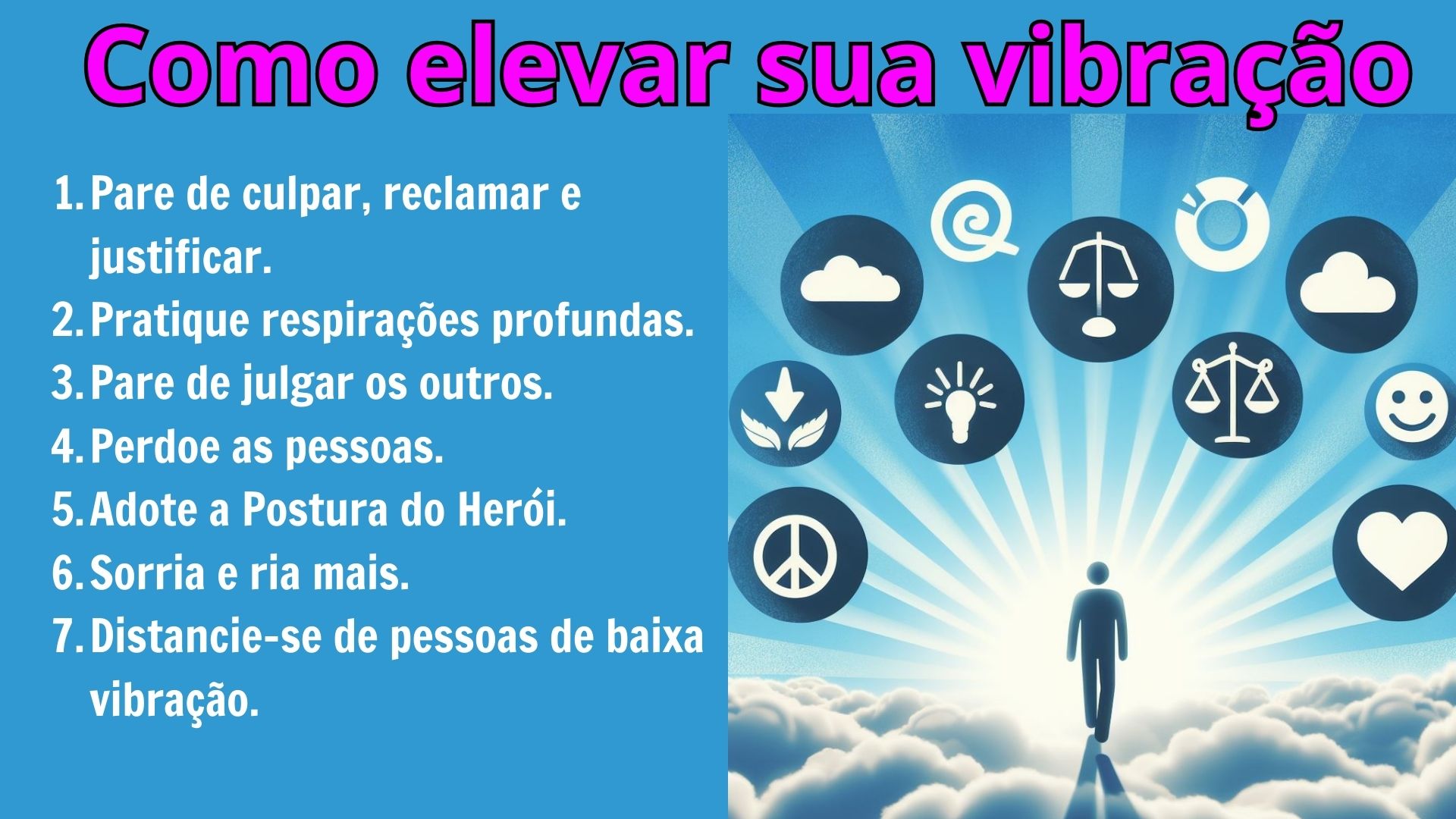 Como elevar sua vibração

1. Pare de culpar, reclamar e justificar.
2. Pratique respirações profundas.
3. Pare de julgar os outros.
4. Perdoe as pessoas.
5. Adote a Postura do Herói.
6. Sorria e ria mais.
7. Distancie-se de pessoas de baixa vibração.